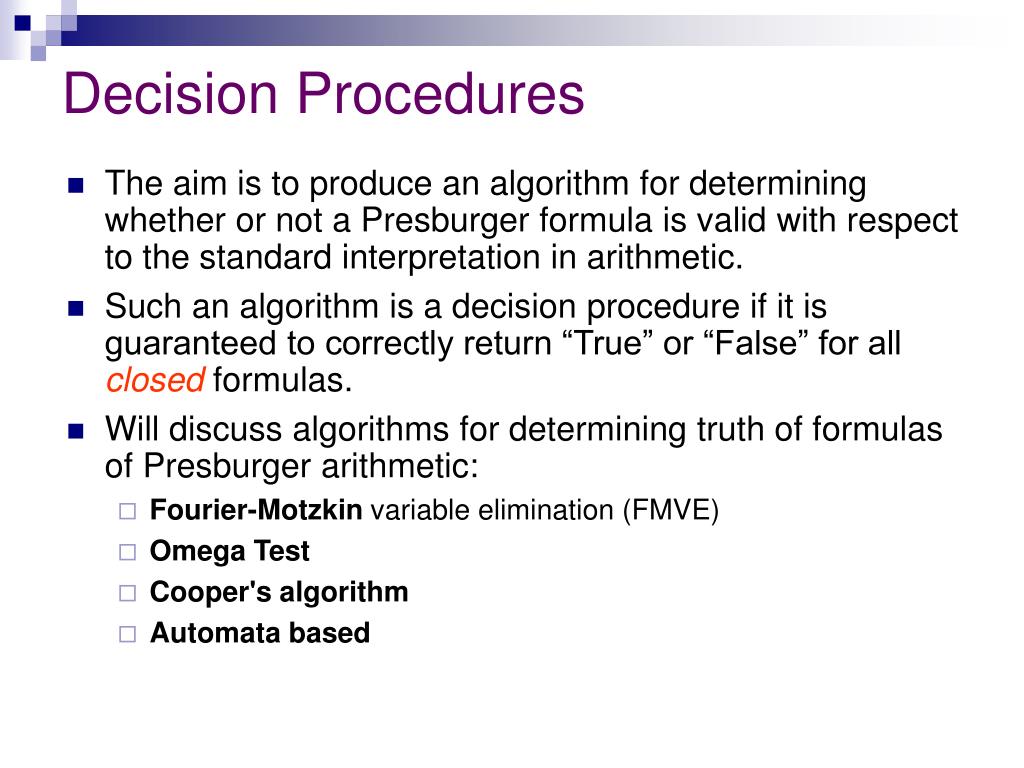 Decision Procedures

The aim is to produce an algorithm for determining whether or not a Presburger formula is valid with respect to the standard interpretation in arithmetic.

Such an algorithm is a decision procedure if it is guaranteed to correctly return “True” or “False” for all closed formulas.

Will discuss algorithms for determining truth of formulas of Presburger arithmetic:

Fourier-Motzkin variable elimination (FMVE)

Omega Test

Cooper's algorithm

Automata based